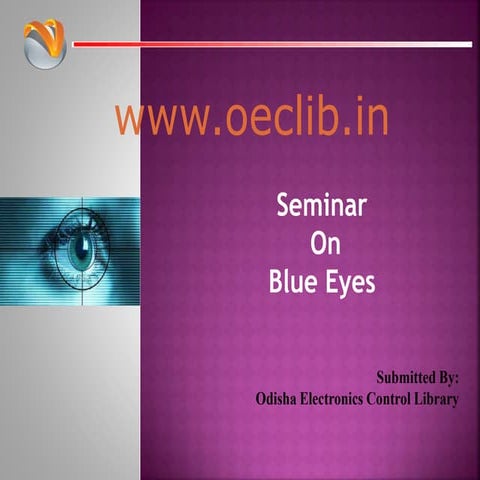 www.oeclib.in

Seminar
On
Blue Eyes

Submitted By:
Odisha Electronics Control Library